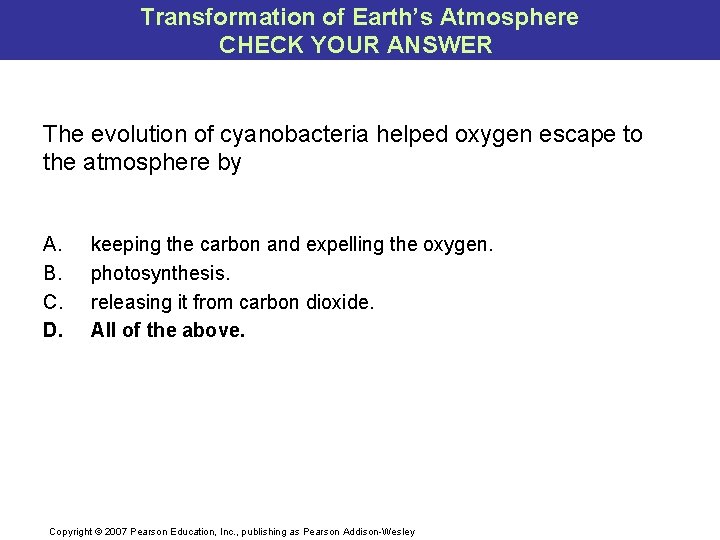 Transformation of Earth's Atmosphere
CHECK YOUR ANSWER

The evolution of cyanobacteria helped oxygen escape to the atmosphere by

A. keeping the carbon and expelling the oxygen.
B. photosynthesis.
C. releasing it from carbon dioxide.
D. All of the above.

Copyright © 2007 Pearson Education, Inc., publishing as Pearson Addison-Wesley